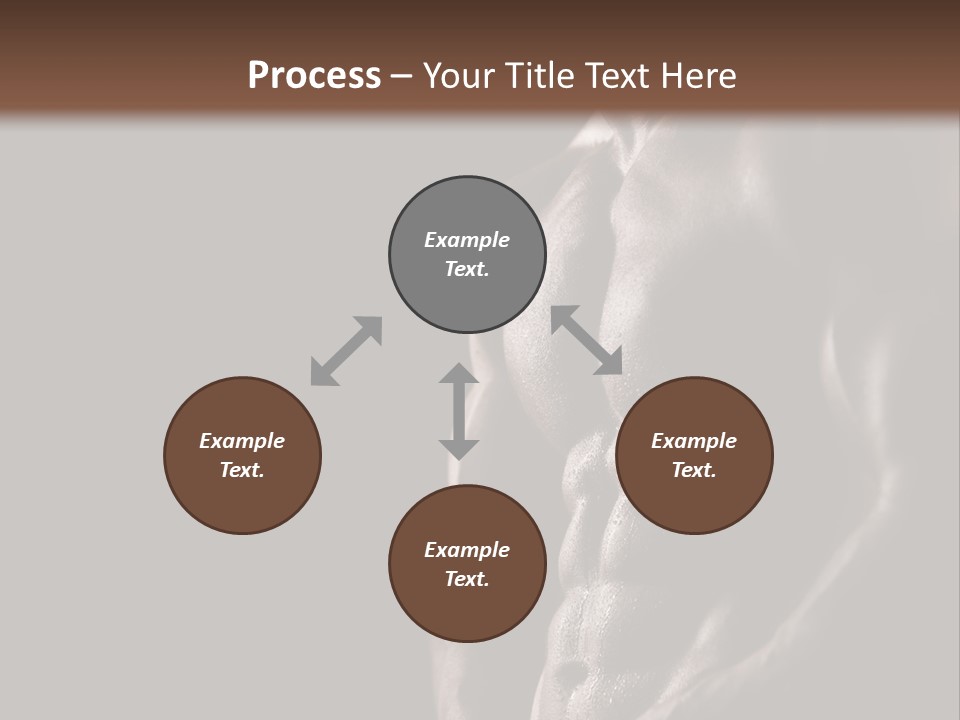 Process – Your Title Text Here

Example Text.

Example Text.

Example Text.

Example Text.